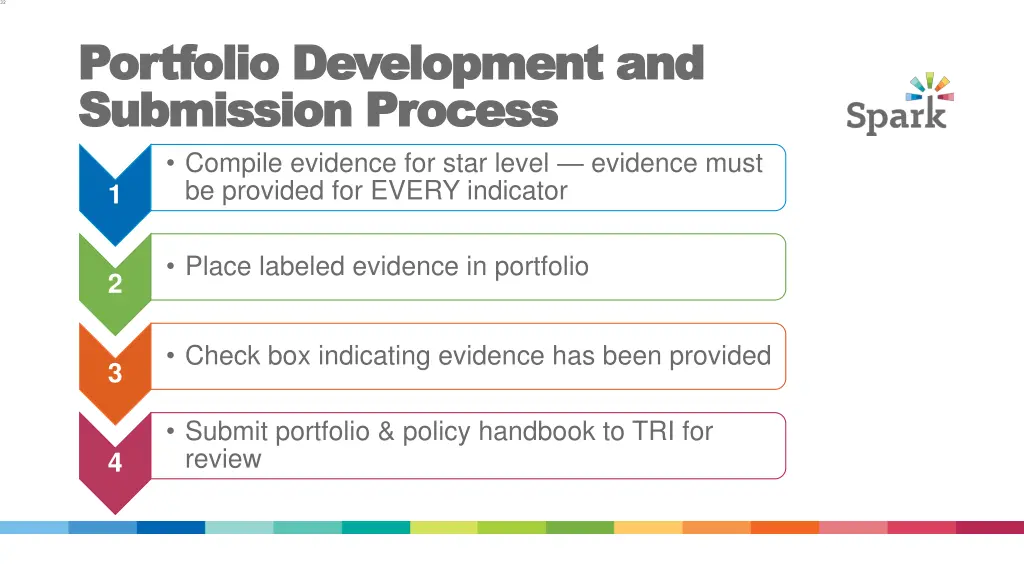 Portfolio Development and Submission Process

Spark

1

• Compile evidence for star level — evidence must be provided for EVERY indicator

2

• Place labeled evidence in portfolio

3

• Check box indicating evidence has been provided

4

• Submit portfolio & policy handbook to TRI for review